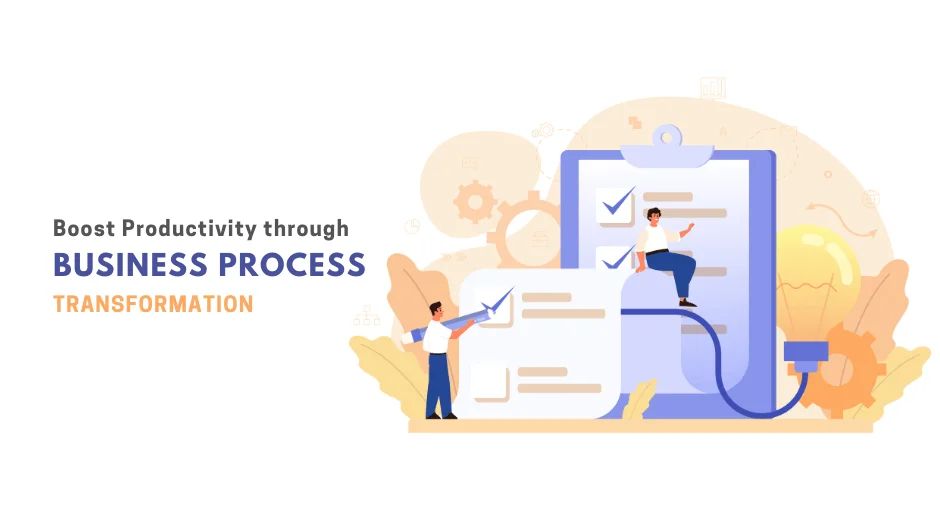 Boost Productivity through
BUSINESS PROCESS
TRANSFORMATION